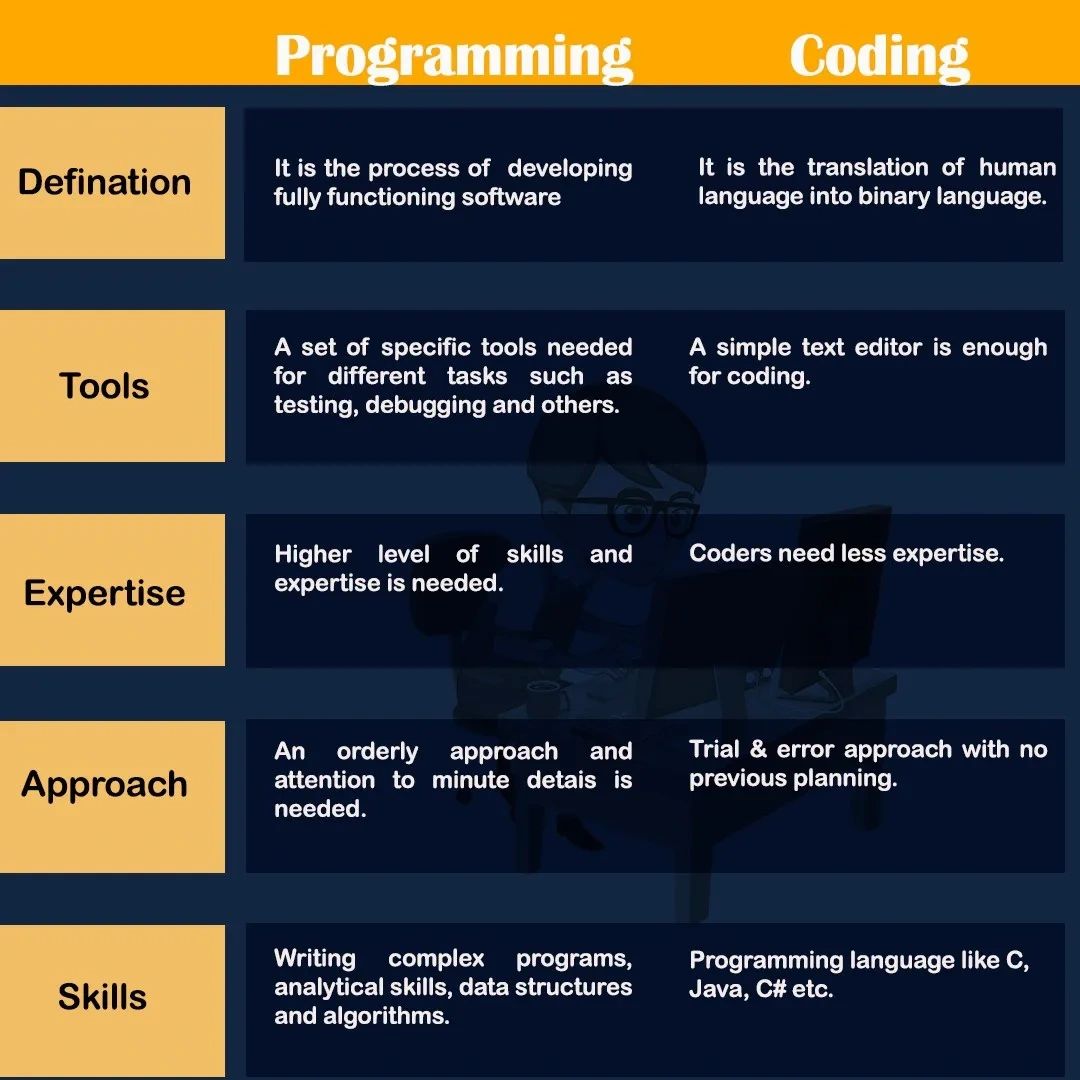 |  | Programming | Coding |
|---|---|---|
| Defination | It is the process of developing fully functioning software | It is the translation of human language into binary language. |
| Tools | A set of specific tools needed for different tasks such as testing, debugging and others. | A simple text editor is enough for coding. |
| Expertise | Higher level of skills and expertise is needed. | Coders need less expertise. |
| Approach | An orderly approach and attention to minute detais is needed. | Trial & error approach with no previous planning. |
| Skills | Writing complex programs, analytical skills, data structures and algorithms. | Programming language like C, Java, C# etc. |